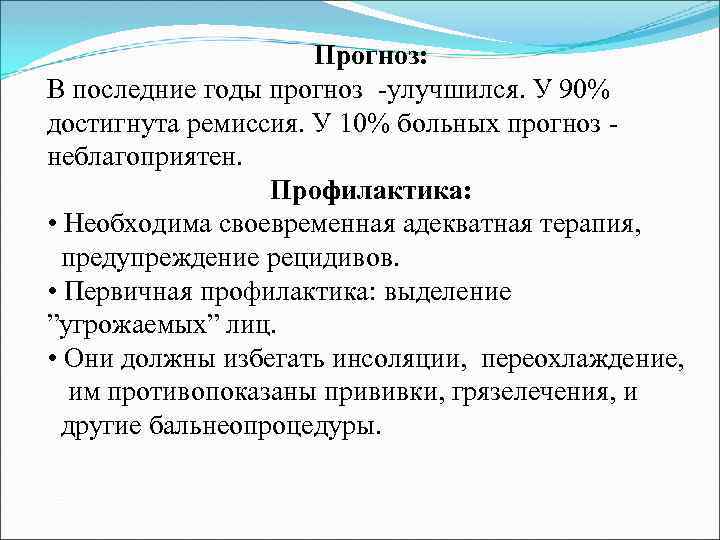 Прогноз:
В последние годы прогноз -улучшился. У 90% достигнута ремиссия. У 10% больных прогноз - неблагоприятен.

Профилактика:
• Необходима своевременная адекватная терапия, предупреждение рецидивов.
• Первичная профилактика: выделение ”угрожаемых” лиц.
• Они должны избегать инсоляции, переохлаждение, им противопоказаны прививки, грязелечения, и другие бальнеопроцедуры.